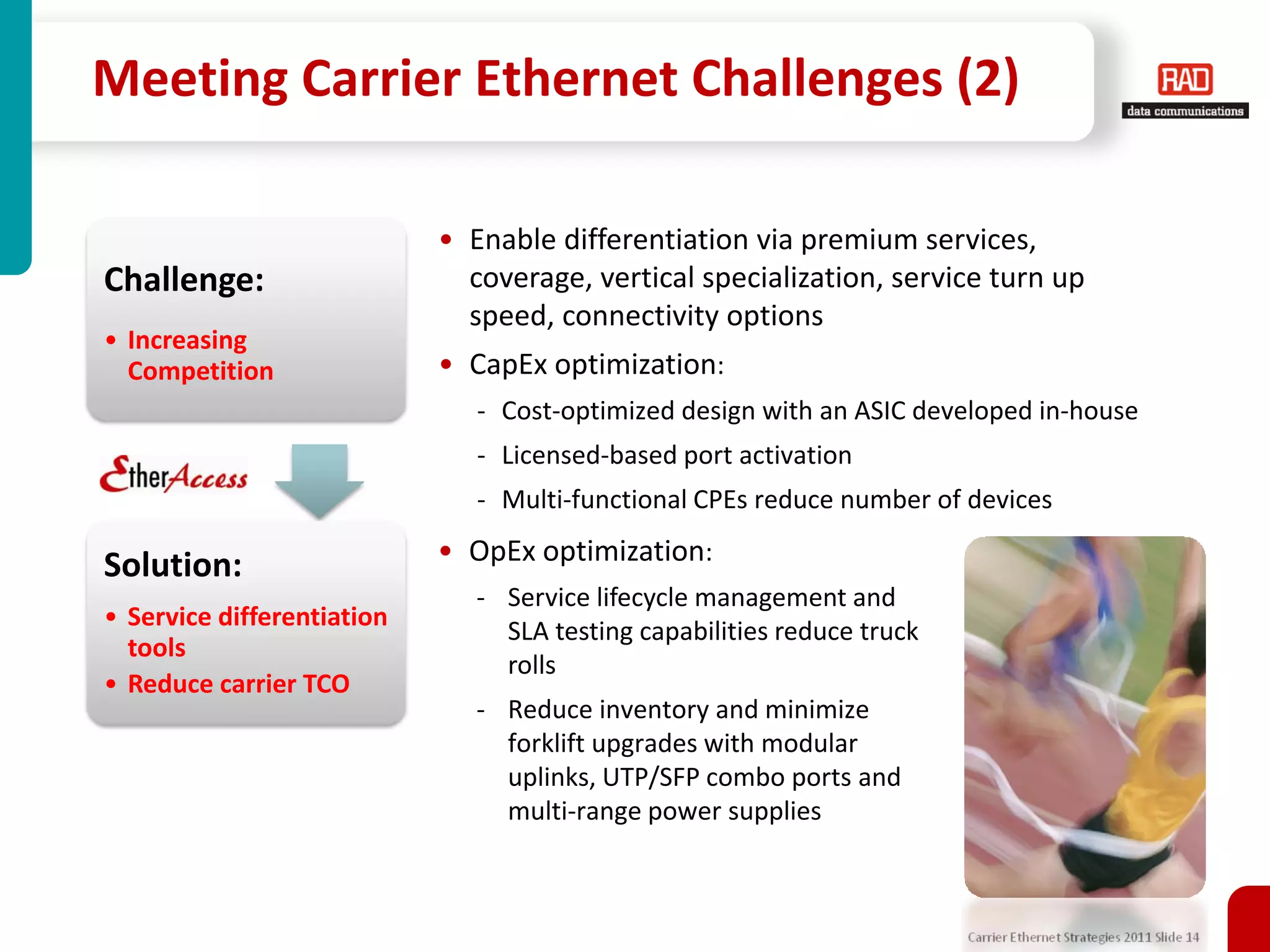 Meeting Carrier Ethernet Challenges (2)

RAD
data communications

Challenge:

• Increasing Competition

EtherAccess

Solution:

• Service differentiation tools
• Reduce carrier TCO

• Enable differentiation via premium services, coverage, vertical specialization, service turn up speed, connectivity options
• CapEx optimization:
- Cost-optimized design with an ASIC developed in-house
- Licensed-based port activation
- Multi-functional CPEs reduce number of devices
• OpEx optimization:
- Service lifecycle management and SLA testing capabilities reduce truck rolls
- Reduce inventory and minimize forklift upgrades with modular uplinks, UTP/SFP combo ports and multi-range power supplies

Carrier Ethernet Strategies 2011 Slide 14